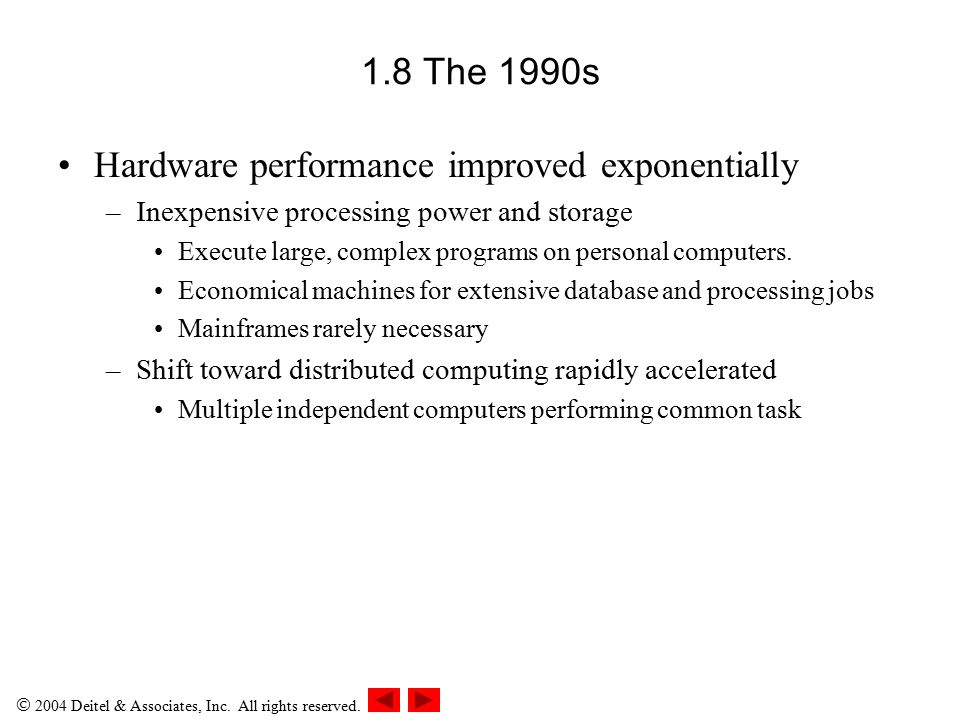 1.8 The 1990s

• Hardware performance improved exponentially
– Inexpensive processing power and storage
• Execute large, complex programs on personal computers.
• Economical machines for extensive database and processing jobs
• Mainframes rarely necessary
– Shift toward distributed computing rapidly accelerated
• Multiple independent computers performing common task

© 2004 Deitel & Associates, Inc. All rights reserved.